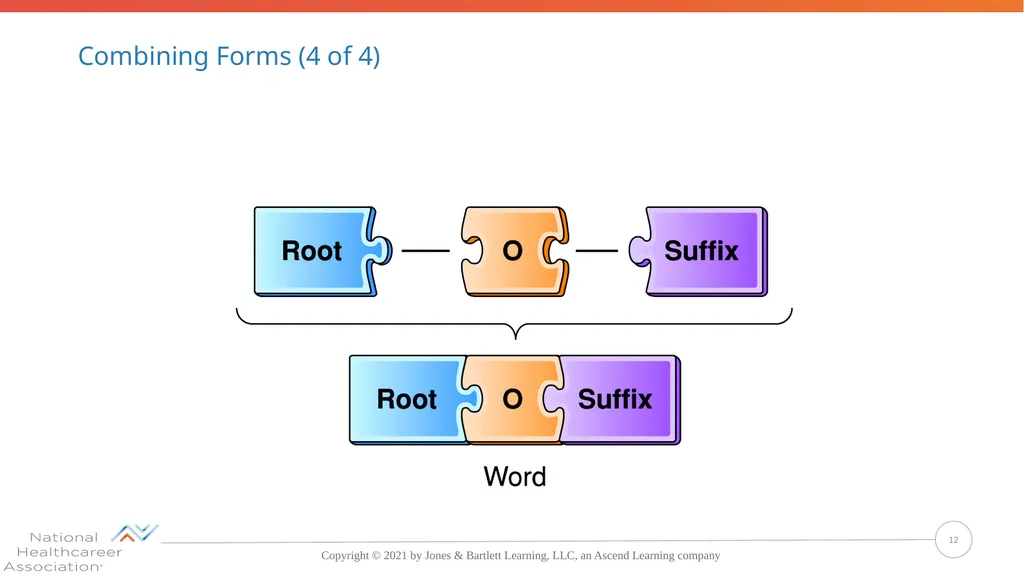 Combining Forms (4 of 4)

Root

O

Suffix

Root

O

Suffix

Word

National
Healthcareer
Association®

Copyright © 2021 by Jones & Bartlett Learning, LLC, an Ascend Learning company

12